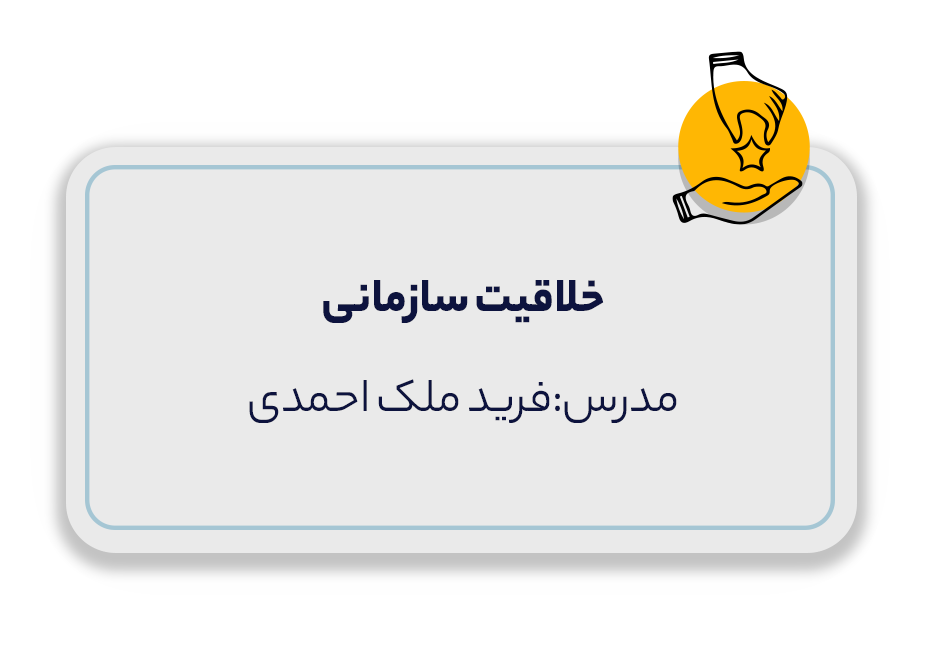 خلاقیت سازمانی

مدرس:فرید ملک احمدی